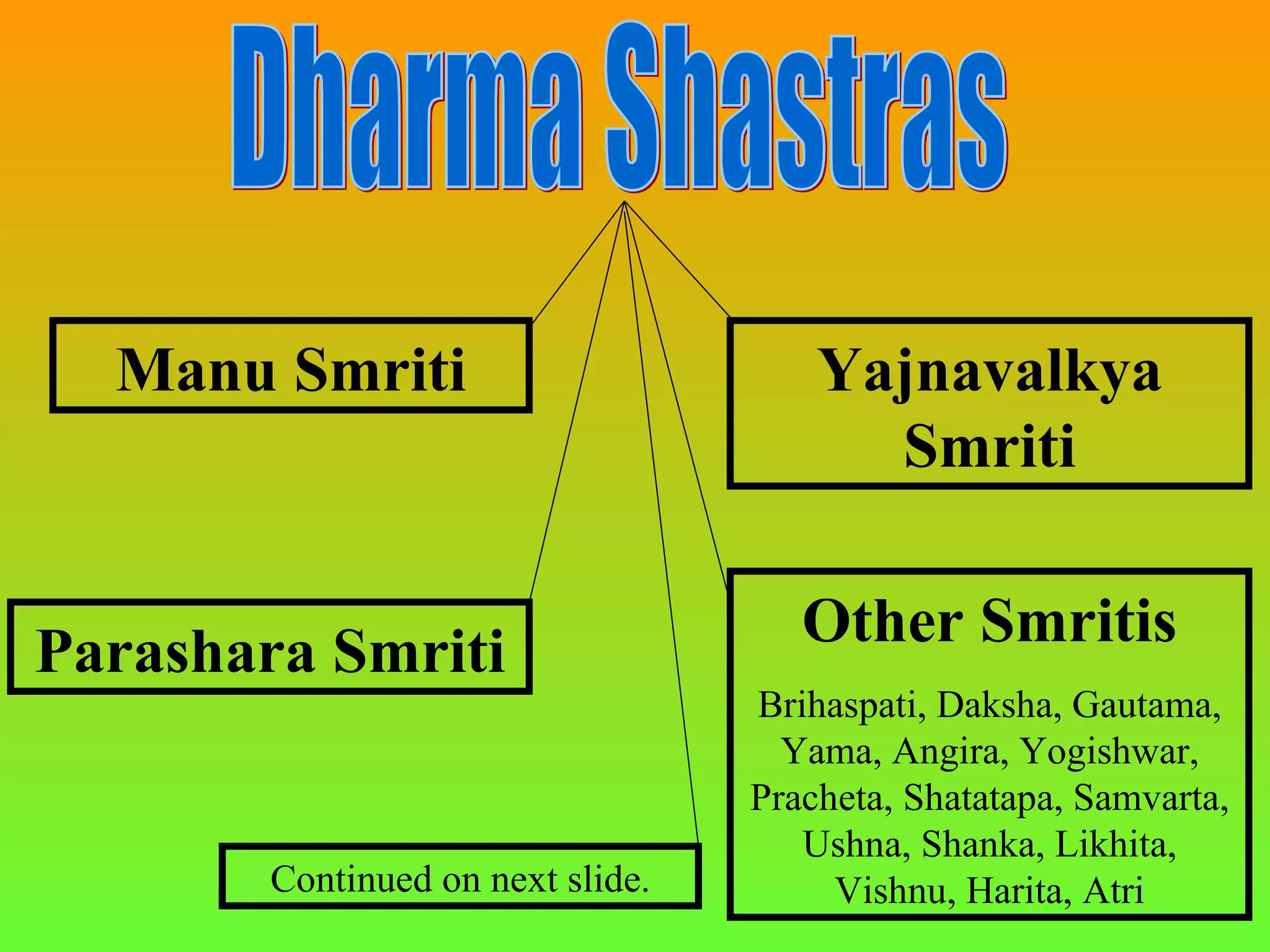 Dharma Shastras

Manu Smriti

Yajnavalkya Smriti

Parashara Smriti

Other Smritis

Brihaspati, Daksha, Gautama, Yama, Angira, Yogishwar, Pracheta, Shatatapa, Samvarta, Ushna, Shanka, Likhita, Vishnu, Harita, Atri

Continued on next slide.